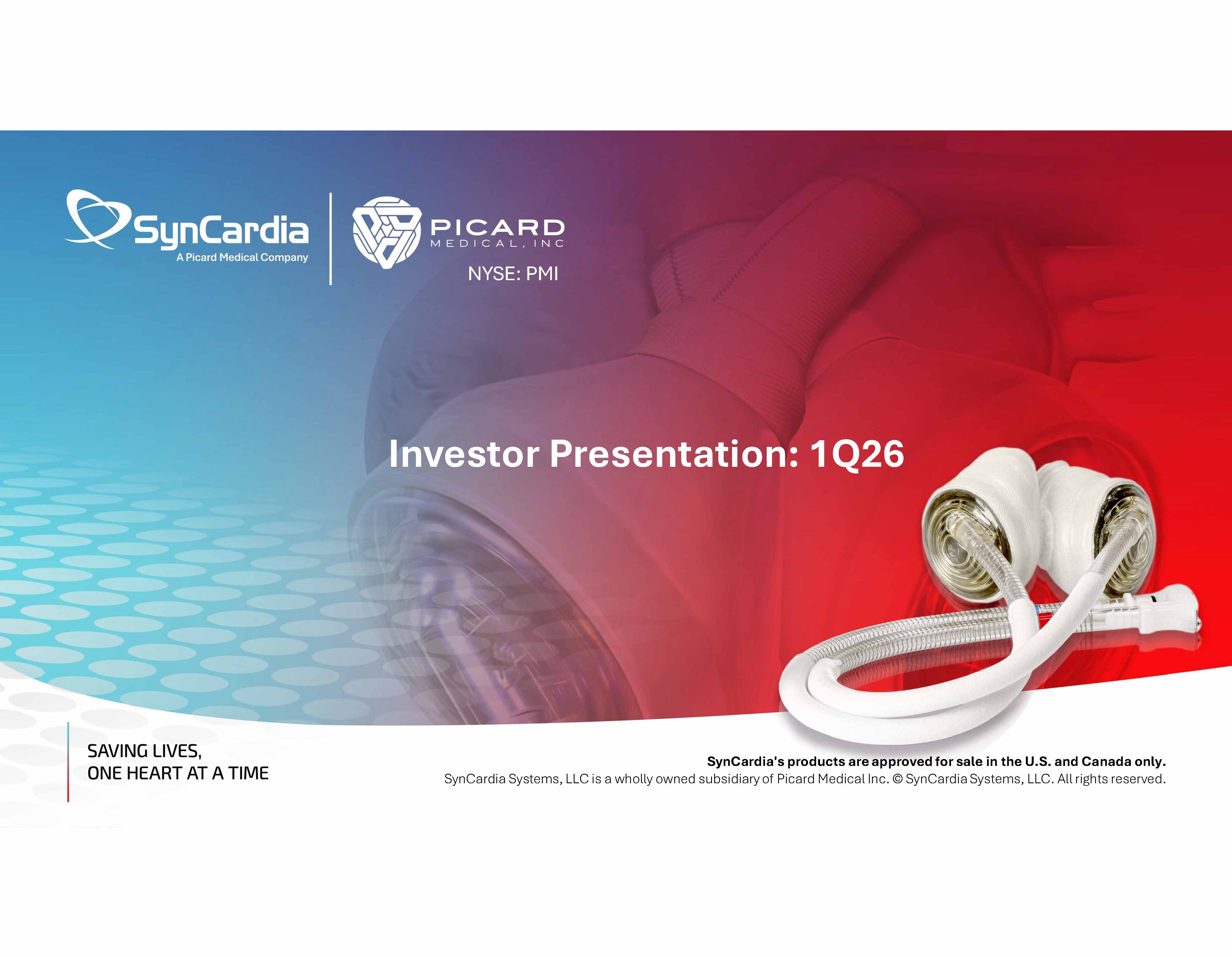 SynCardia
A Picard Medical Company

PICARD
MEDICAL, INC

NYSE: PMI

Investor Presentation: 1Q26

SAVING LIVES,
ONE HEART AT A TIME

SynCardia's products are approved for sale in the U.S. and Canada only.
SynCardia Systems, LLC is a wholly owned subsidiary of Picard Medical Inc. © SynCardia Systems, LLC. All rights reserved.